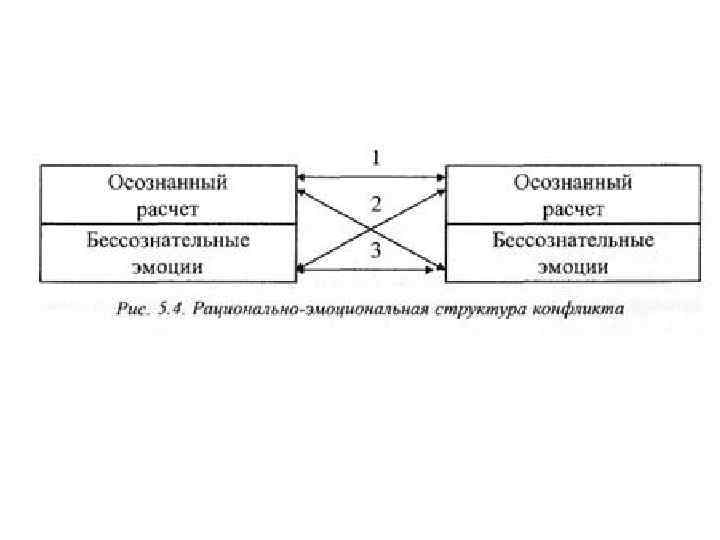 Осознанный расчет

Бессознательные эмоции

1

2

3

Осознанный расчет

Бессознательные эмоции

Рис. 5.4. Рационально-эмоциональная структура конфликта